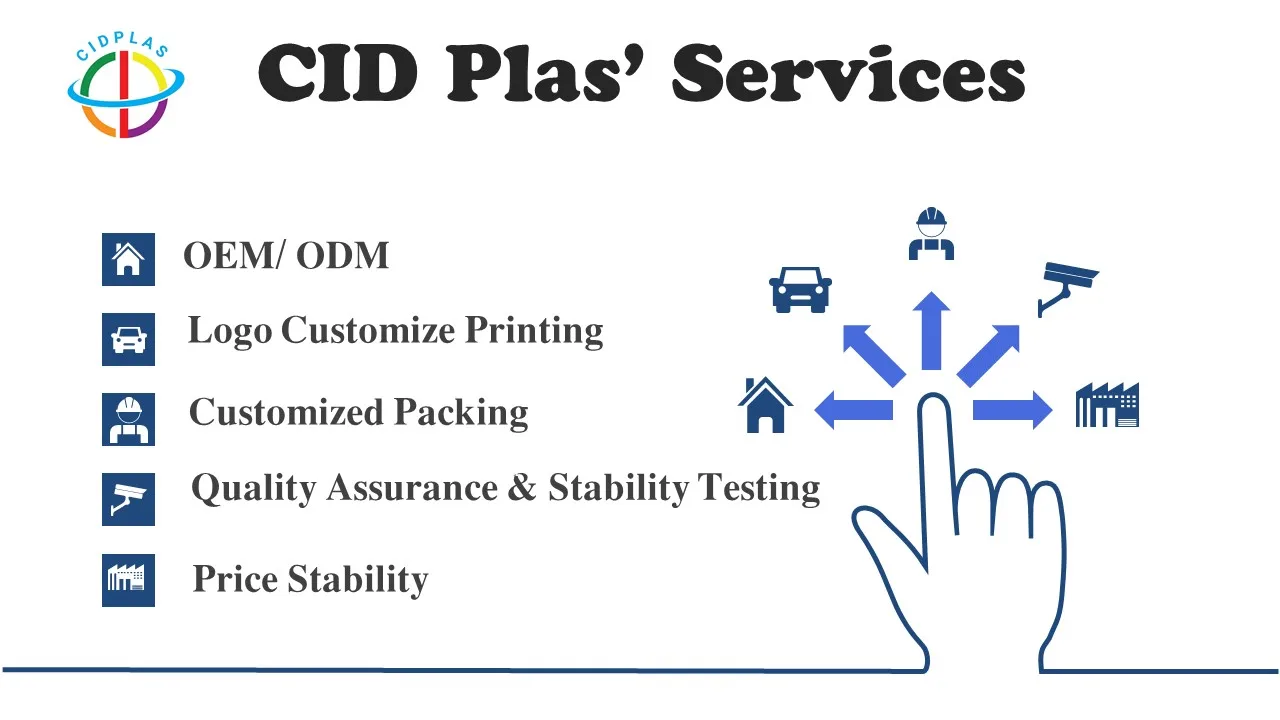 CIDPLAS

CID Plas' Services

OEM/ ODM

Logo Customize Printing

Customized Packing

Quality Assurance & Stability Testing

Price Stability